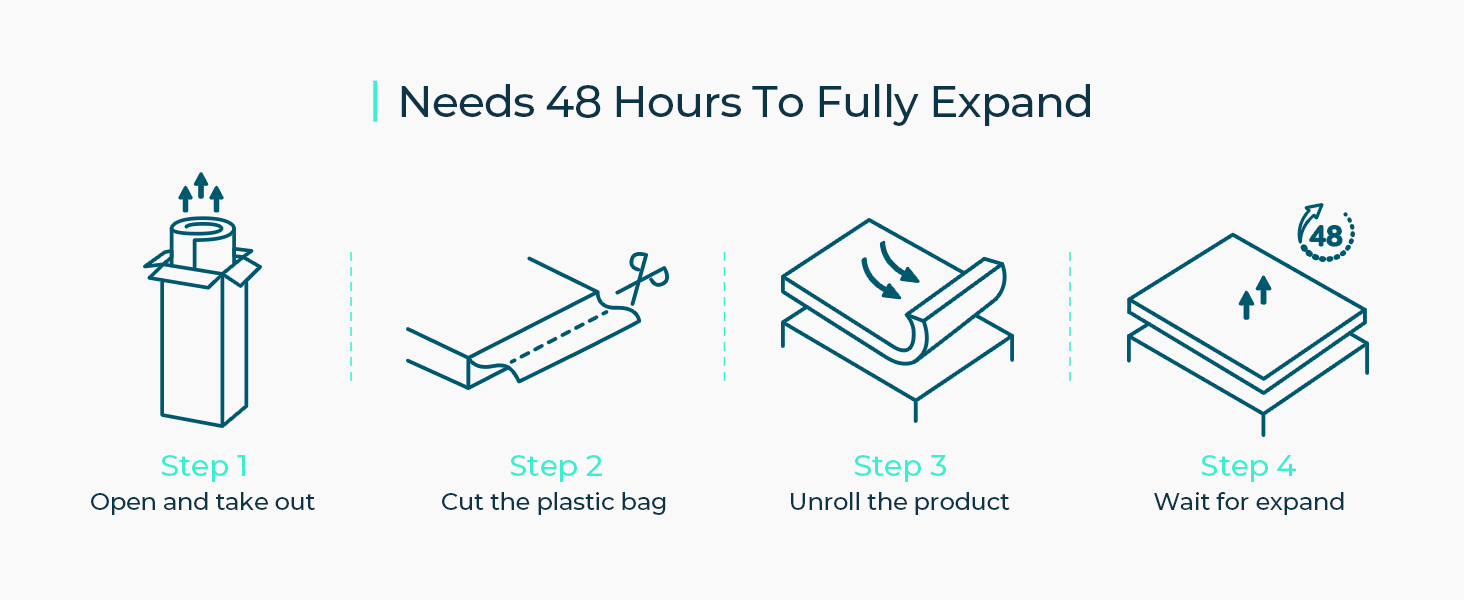 Needs 48 Hours To Fully Expand

48

Step 1
Open and take out

Step 2
Cut the plastic bag

Step 3
Unroll the product

Step 4
Wait for expand